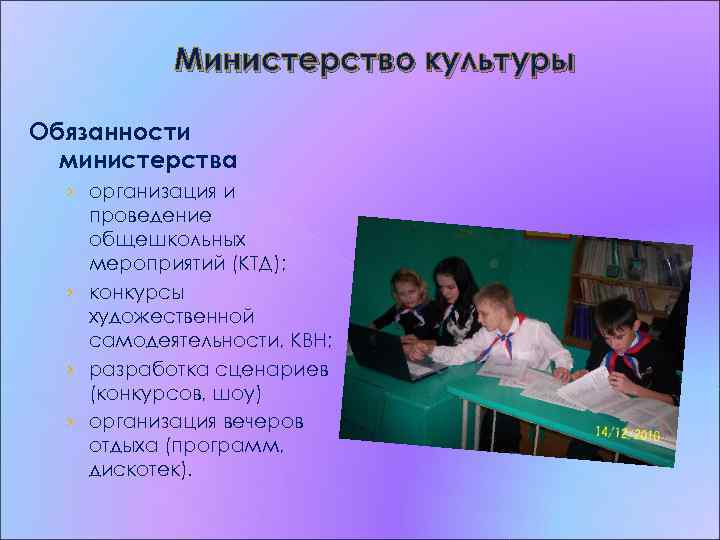 Министерство культуры

Обязанности министерства

› организация и проведение общешкольных мероприятий (КТД);

› конкурсы художественной самодеятельности, КВН;

› разработка сценариев (конкурсов, шоу)

› организация вечеров отдыха (программ, дискотек).

14/12/2010